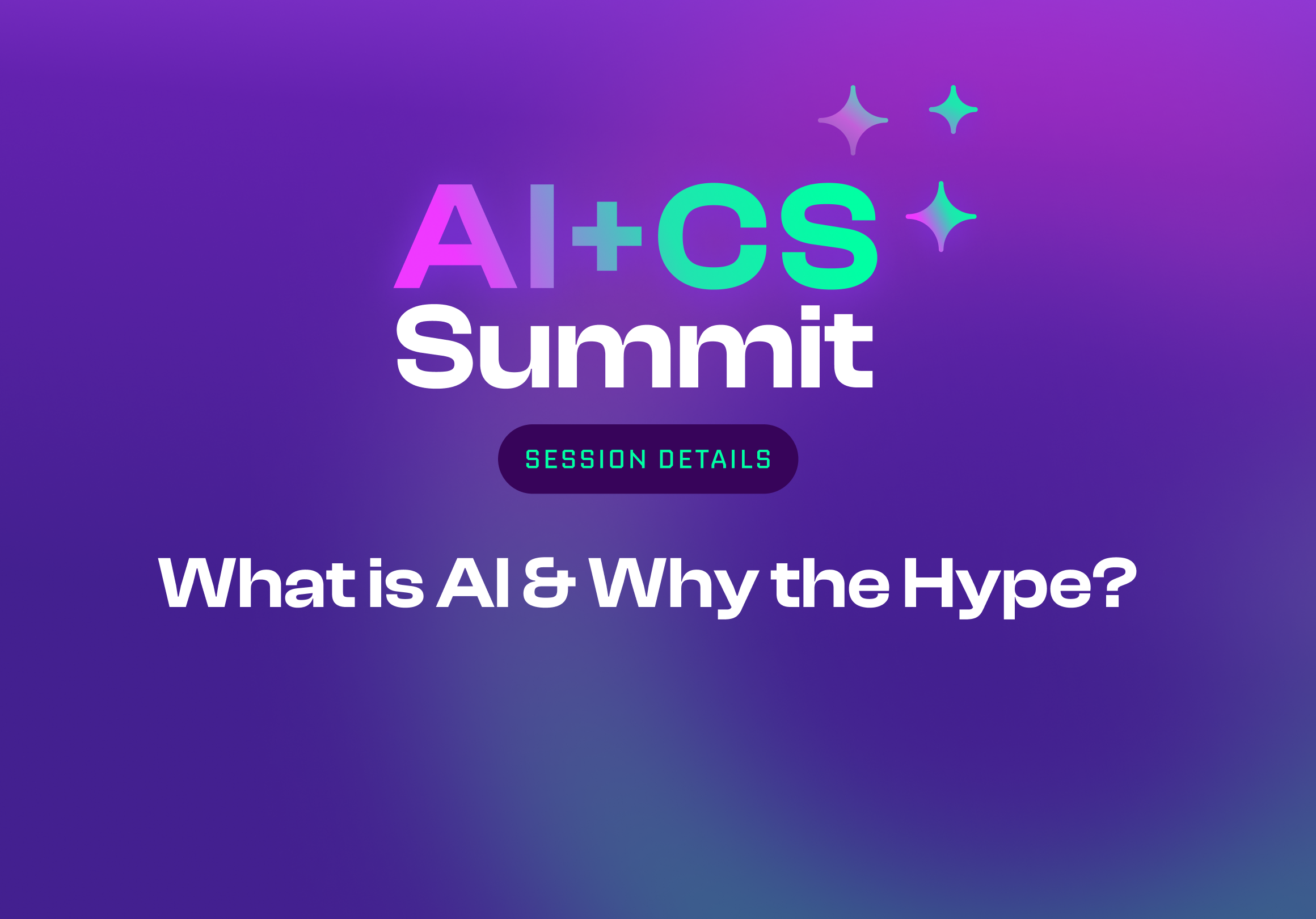 AI+CS
Summit

SESSION DETAILS

What is AI & Why the Hype?